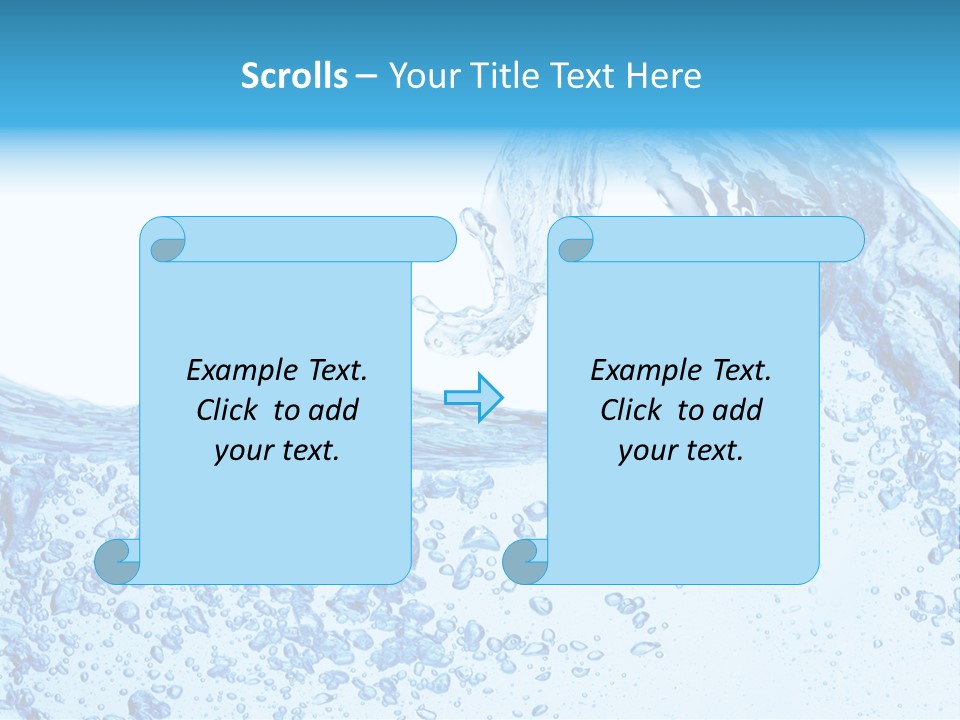 Scrolls – Your Title Text Here

Example Text. Click to add your text.

Example Text. Click to add your text.